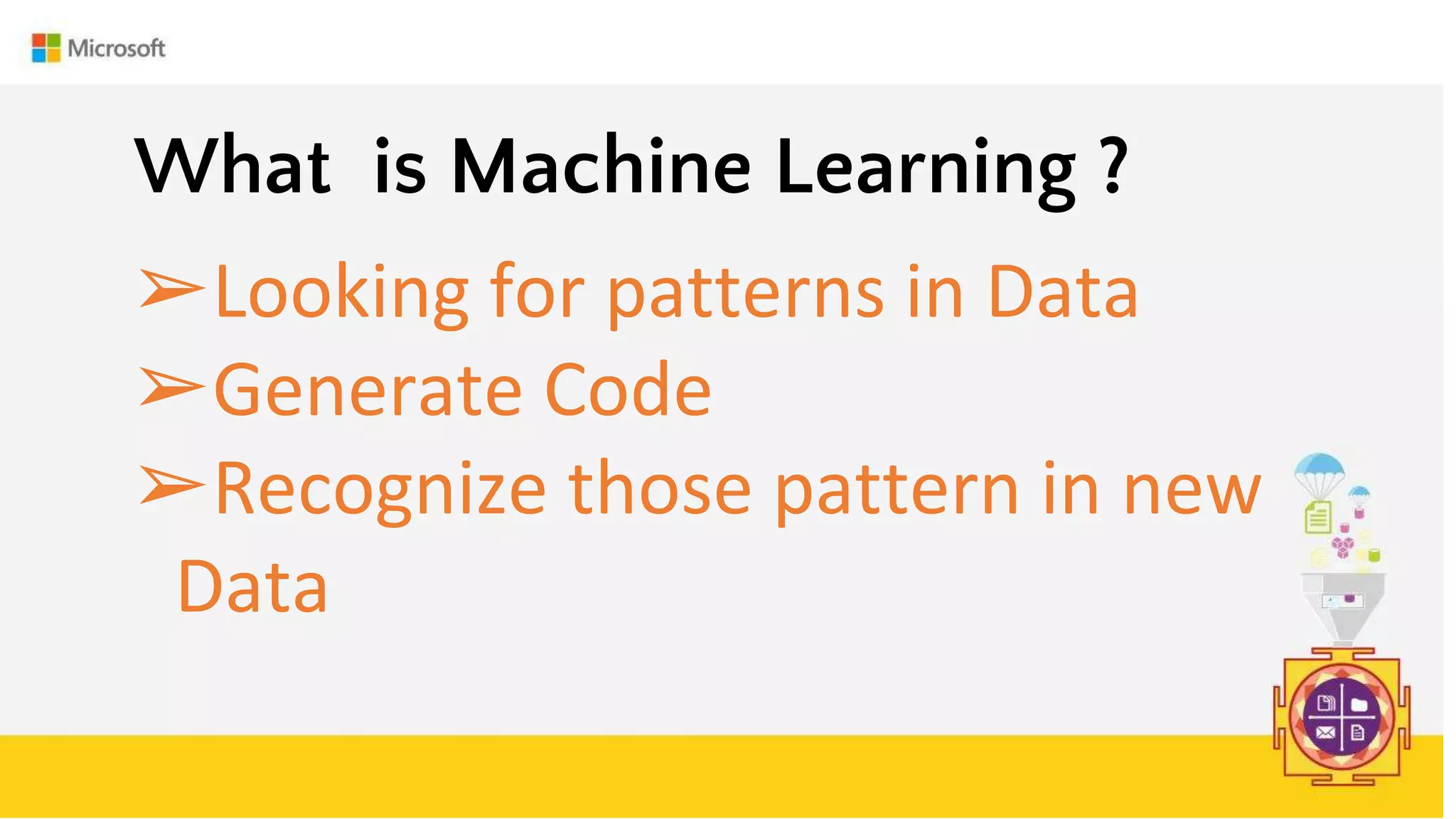 Microsoft

What is Machine Learning ?

➢Looking for patterns in Data

➢Generate Code

➢Recognize those pattern in new Data